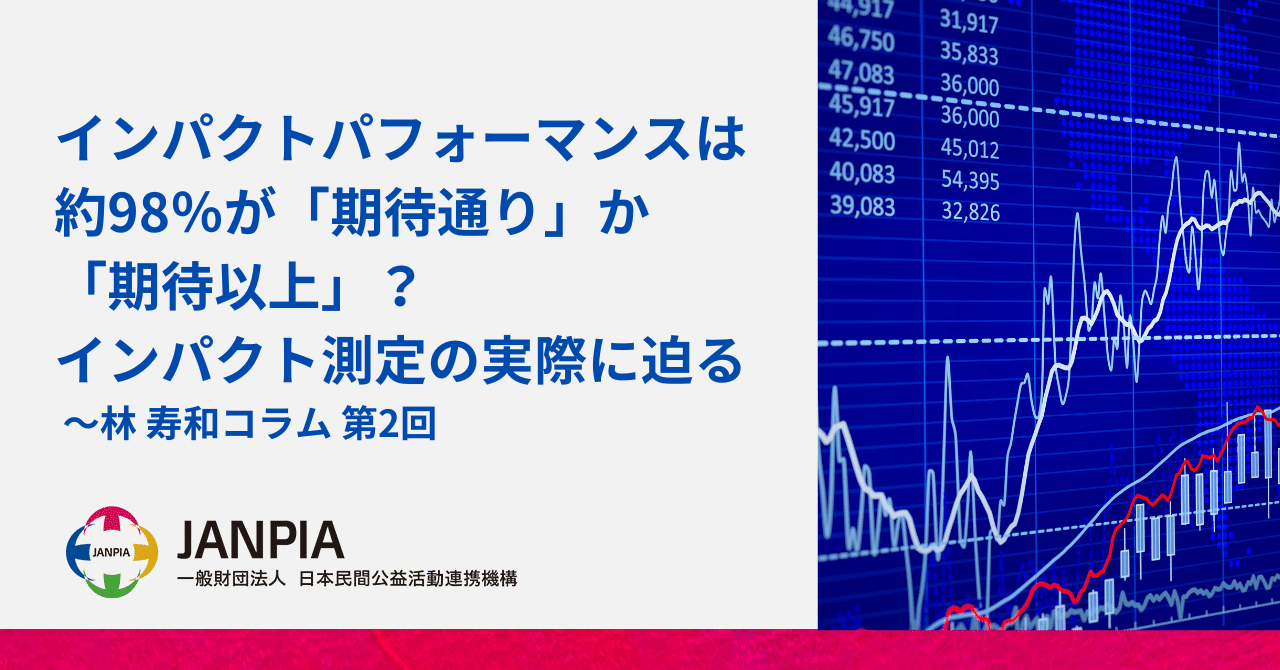 インパクトパフォーマンスは約98%が「期待通り」か「期待以上」？
インパクト測定の実際に迫る
～林 寿和コラム 第2回

JANPIA

JANPIA
一般財団法人 日本民間公益活動連携機構

44,917 31,917
46,750 35,833
47,083 36,000
45,917 36,000
42,500 45,012
40,083 54,395
39,083 32,826